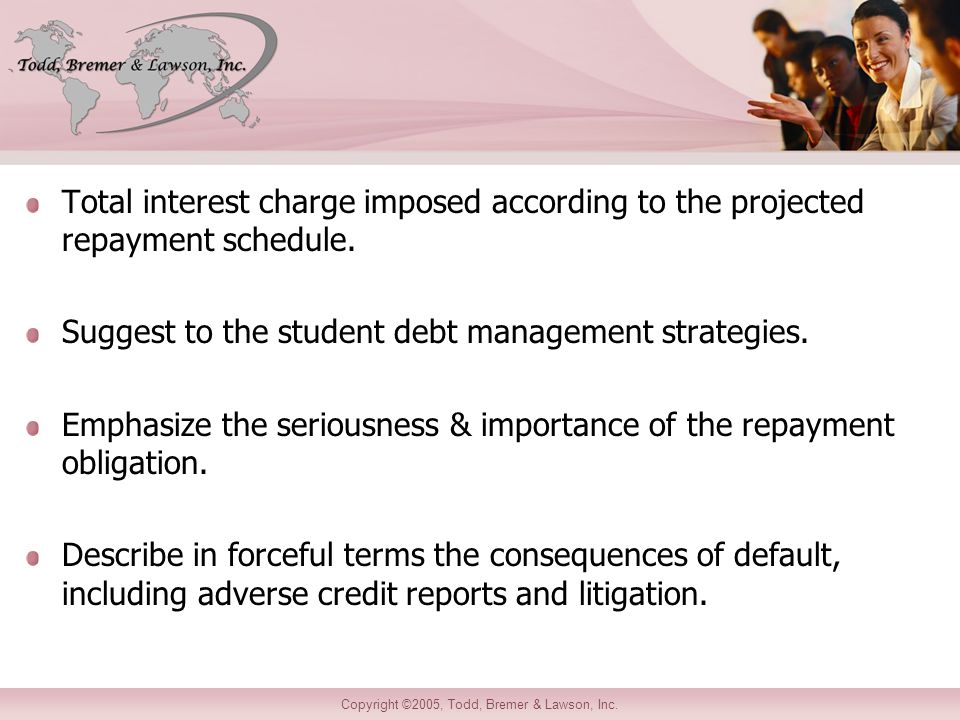 Todd, Bremer & Lawson, Inc.

Total interest charge imposed according to the projected repayment schedule.

Suggest to the student debt management strategies.

Emphasize the seriousness & importance of the repayment obligation.

Describe in forceful terms the consequences of default, including adverse credit reports and litigation.

Copyright ©2005, Todd, Bremer & Lawson, Inc.